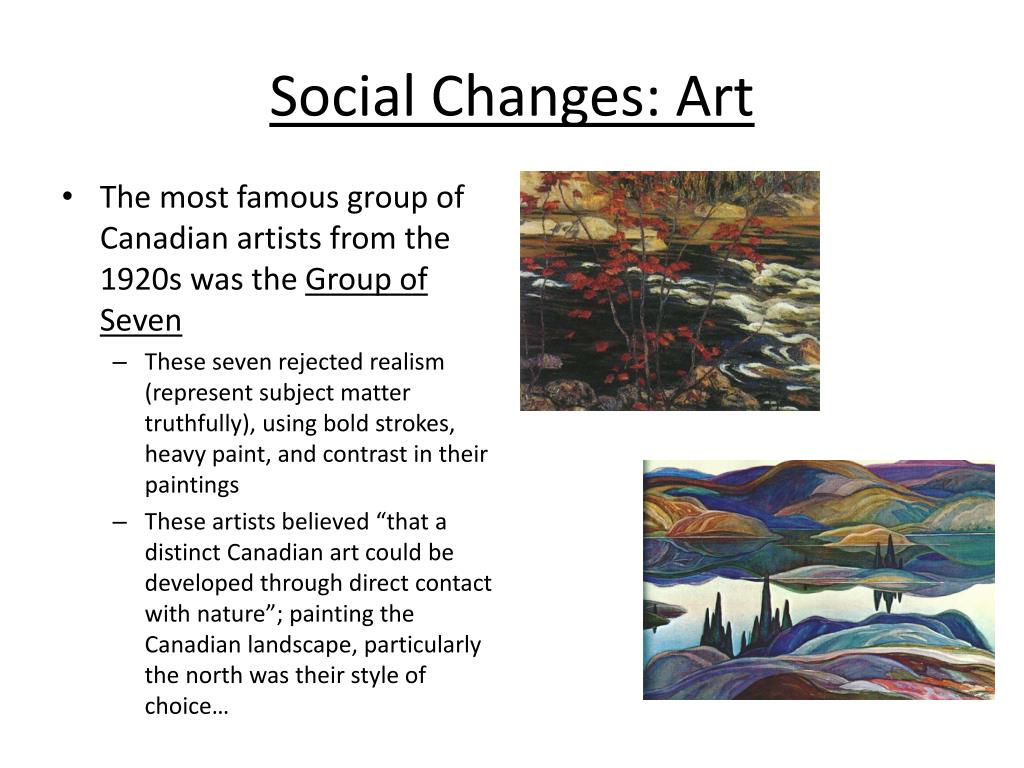 Social Changes: Art

• The most famous group of Canadian artists from the 1920s was the Group of Seven

– These seven rejected realism (represent subject matter truthfully), using bold strokes, heavy paint, and contrast in their paintings

– These artists believed “that a distinct Canadian art could be developed through direct contact with nature”; painting the Canadian landscape, particularly the north was their style of choice…